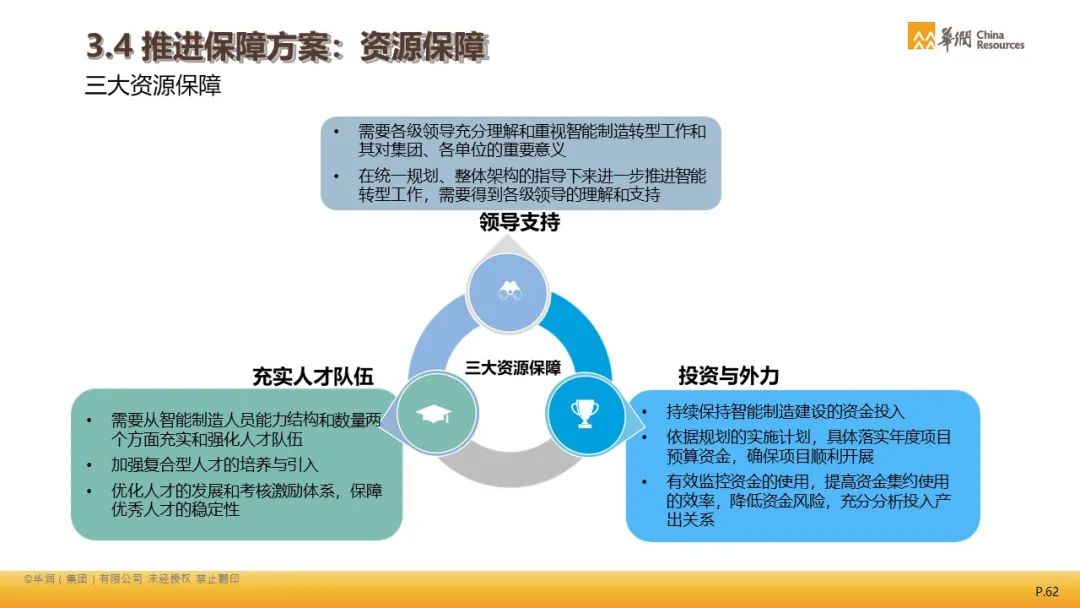 3.4 推进保障方案：资源保障

華潤 China Resources

三大资源保障

• 需要各级领导充分理解和重视智能制造转型工作和其对集团、各单位的重要意义
• 在统一规划、整体架构的指导下来进一步推进智能转型工作，需要得到各级领导的理解和支持

领导支持

三大资源保障

充实人才队伍

• 需要从智能制造人员能力结构和数量两个方面充实和强化人才队伍
• 加强复合型人才的培养与引入
• 优化人才的发展和考核激励体系，保障优秀人才的稳定性

投资与外力

• 持续保持智能制造建设的资金投入
• 依据规划的实施计划，具体落实年度项目预算资金，确保项目顺利开展
• 有效监控资金的使用，提高资金集约使用的效率，降低资金风险，充分分析投入产出关系

©华润（集团）有限公司 未经授权 禁止翻印

P.62